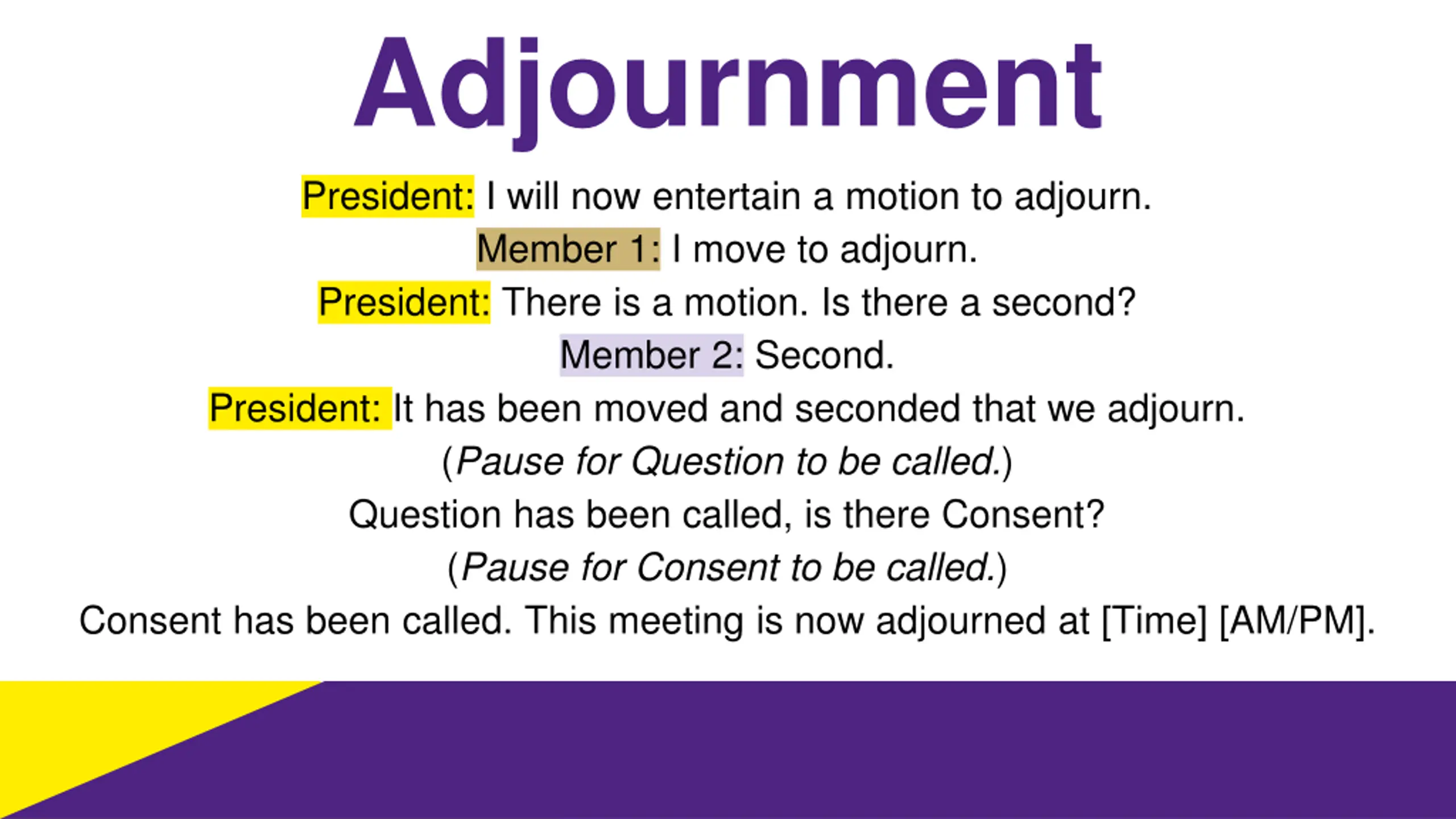 Adjournment

President: I will now entertain a motion to adjourn.
Member 1: I move to adjourn.
President: There is a motion. Is there a second?
Member 2: Second.
President: It has been moved and seconded that we adjourn.
(Pause for Question to be called.)
Question has been called, is there Consent?
(Pause for Consent to be called.)
Consent has been called. This meeting is now adjourned at [Time] [AM/PM].